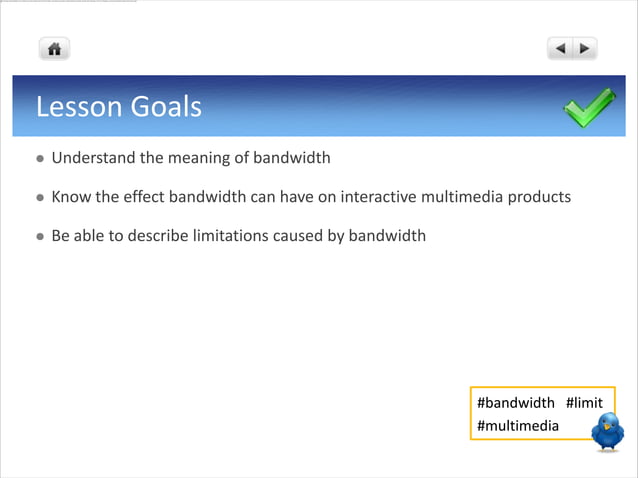 Lesson Goals

- Understand the meaning of bandwidth
- Know the effect bandwidth can have on interactive multimedia products
- Be able to describe limitations caused by bandwidth

#bandwidth #limit
#multimedia